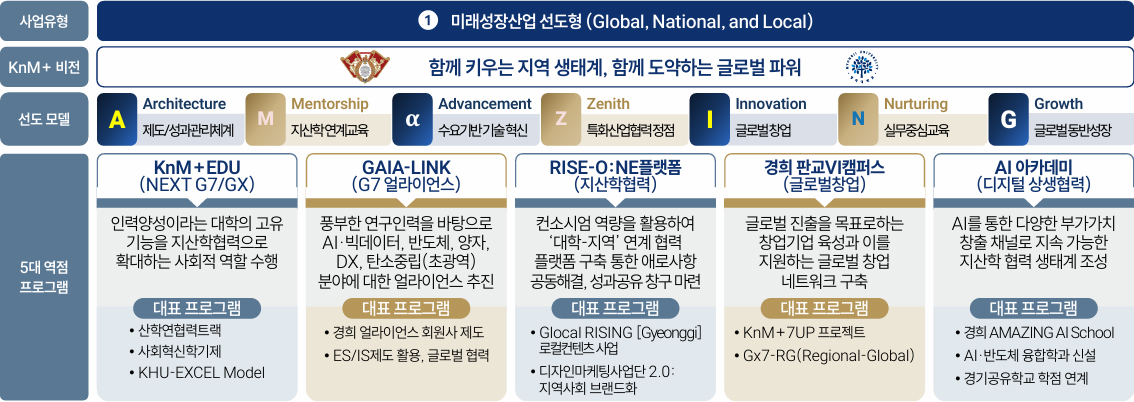 사업유형

1 미래성장산업 선도형 (Global, National, and Local)

KnM+ 비전

함께 키우는 지역 생태계, 함께 도약하는 글로벌 파워

선도 모델

A Architecture 제도/성과관리체계

M Mentorship 지산학연계교육

α Advancement 수요기반기술혁신

Z Zenith 특화산업협력정점

I Innovation 글로벌창업

N Nurturing 실무중심교육

G Growth 글로벌동반성장

5대 역점 프로그램

KnM+EDU (NEXT G7/GX)

인력양성이라는 대학의 고유 기능을 지산학협력으로 확대하는 사회적 역할 수행

대표 프로그램
• 산학연협력트랙
• 사회혁신학기제
• KHU-EXCEL Model

GAIA-LINK (G7 얼라이언스)

풍부한 연구인력을 바탕으로 AI·빅데이터, 반도체, 양자, DX, 탄소중립(초광역) 분야에 대한 얼라이언스 추진

대표 프로그램
• 경희 얼라이언스 회원사 제도
• ES/IS제도 활용, 글로벌 협력

RISE-O:NE플랫폼 (지산학협력)

컨소시엄 역량을 활용하여 '대학-지역' 연계 협력 플랫폼 구축 통한 애로사항 공동해결, 성과공유 창구 마련

대표 프로그램
• Glocal RISING [Gyeonggi] 로컬컨텐츠 사업
• 디자인마케팅사업단 2.0: 지역사회 브랜드화

경희 판교VI캠퍼스 (글로벌창업)

글로벌 진출을 목표로하는 창업기업 육성과 이를 지원하는 글로벌 창업 네트워크 구축

대표 프로그램
• KnM+7UP 프로젝트
• Gx7-RG(Regional-Global)

AI 아카데미 (디지털 상생협력)

AI를 통한 다양한 부가가치 창출 채널로 지속 가능한 지산학 협력 생태계 조성

대표 프로그램
• 경희 AMAZING AI School
• AI·반도체 융합학과 신설
• 경기공유학교 학점 연계